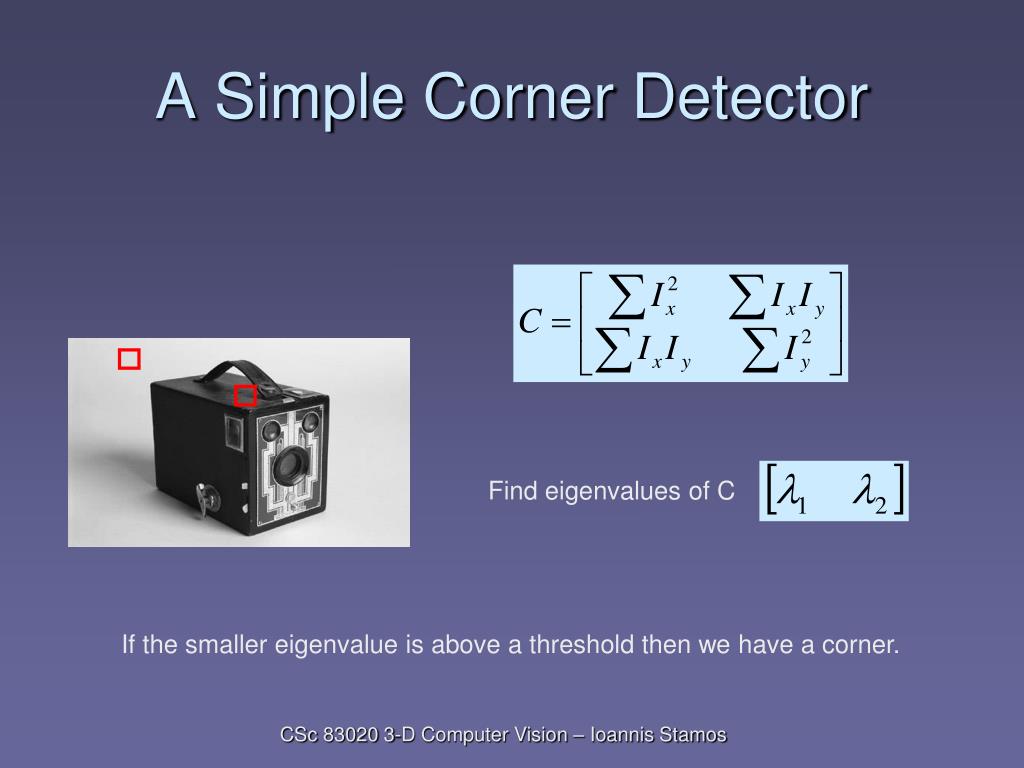 A Simple Corner Detector

$C = \begin{bmatrix} \sum I_x^2 & \sum I_x I_y \\ \sum I_x I_y & \sum I_y^2 \end{bmatrix}$

Find eigenvalues of C $\begin{bmatrix} \lambda_1 & \lambda_2 \end{bmatrix}$

If the smaller eigenvalue is above a threshold then we have a corner.

CSc 83020 3-D Computer Vision – Ioannis Stamos